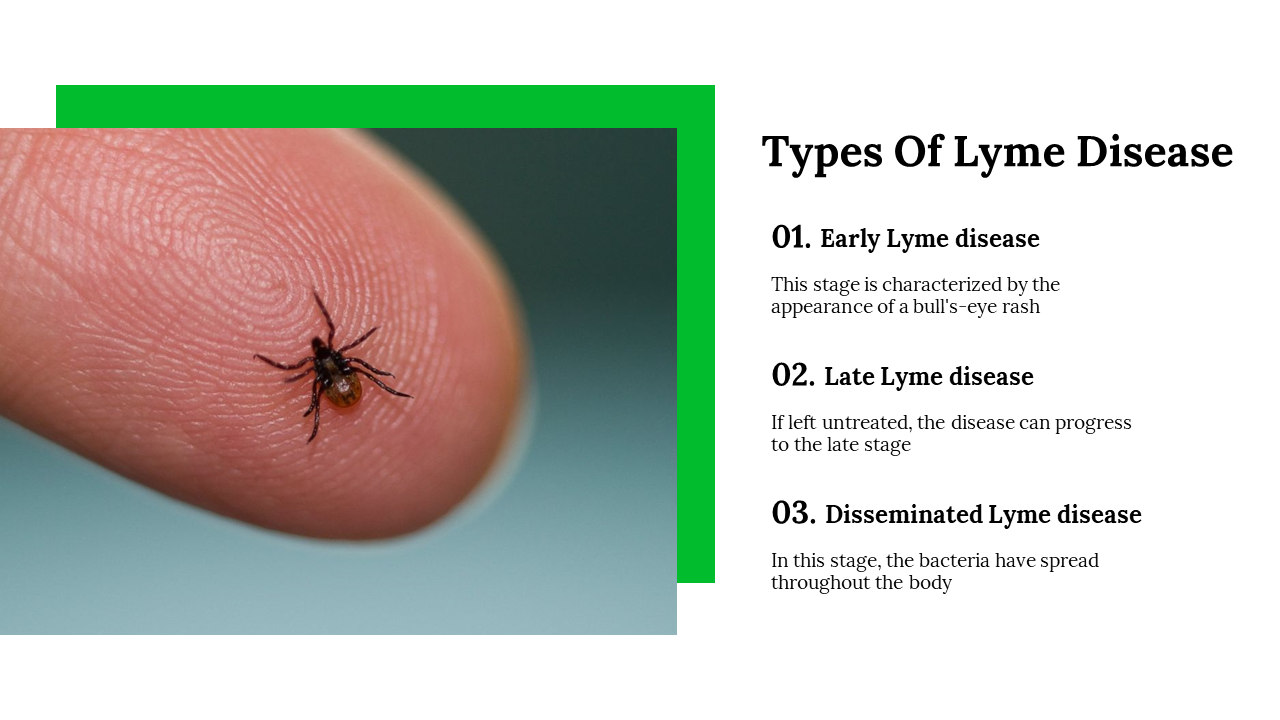 Types Of Lyme Disease

01. Early Lyme disease

This stage is characterized by the appearance of a bull's-eye rash

02. Late Lyme disease

If left untreated, the disease can progress to the late stage

03. Disseminated Lyme disease

In this stage, the bacteria have spread throughout the body